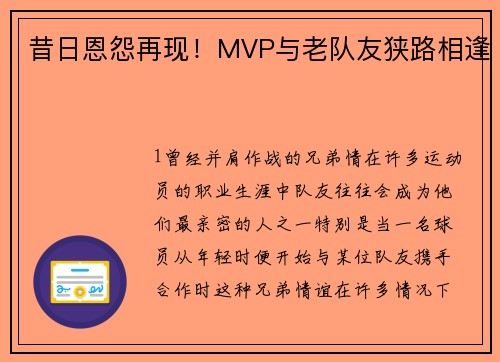 昔日恩怨再现！MVP与老队友狭路相逢

1曾经并肩作战的兄弟情在许多运动员的职业生涯中队友往往会成为他们最亲密的人之一特别是当一名球员从年轻时便开始与某位队友携手合作时这种兄弟情谊在许多情况下